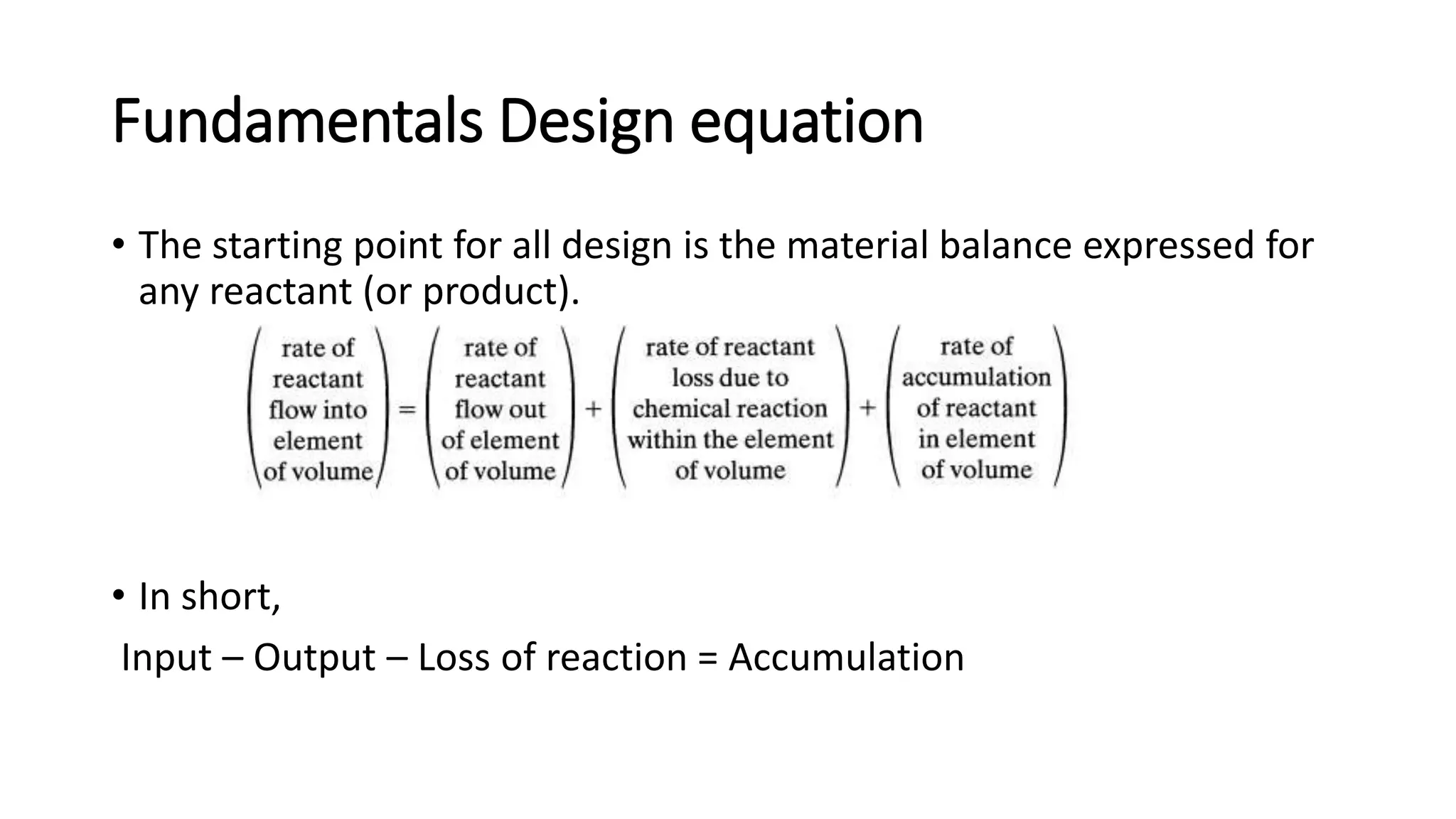 Fundamentals Design equation

• The starting point for all design is the material balance expressed for any reactant (or product).

$\begin{pmatrix} \text{rate of} \\ \text{reactant} \\ \text{flow into} \\ \text{element} \\ \text{of volume} \end{pmatrix} = \begin{pmatrix} \text{rate of} \\ \text{reactant} \\ \text{flow out} \\ \text{of element} \\ \text{of volume} \end{pmatrix} + \begin{pmatrix} \text{rate of reactant} \\ \text{loss due to} \\ \text{chemical reaction} \\ \text{within the element} \\ \text{of volume} \end{pmatrix} + \begin{pmatrix} \text{rate of} \\ \text{accumulation} \\ \text{of reactant} \\ \text{in element} \\ \text{of volume} \end{pmatrix}$

• In short,

Input – Output – Loss of reaction = Accumulation